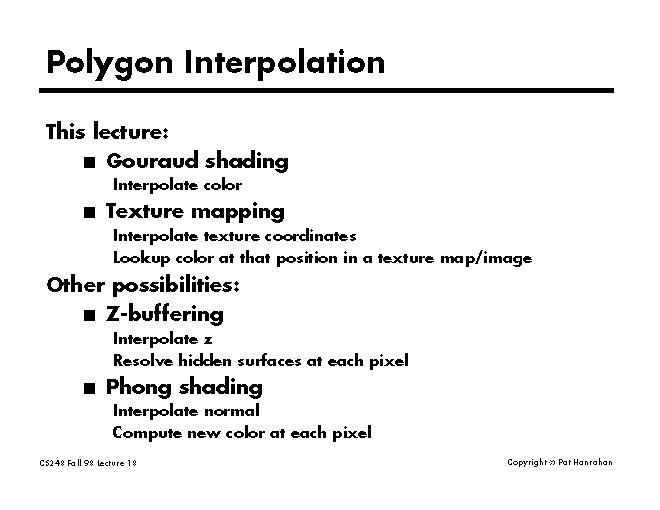 Polygon Interpolation

This lecture:

■ Gouraud shading

Interpolate color

■ Texture mapping

Interpolate texture coordinates

Lookup color at that position in a texture map/image

Other possibilities:

■ Z-buffering

Interpolate z

Resolve hidden surfaces at each pixel

■ Phong shading

Interpolate normal

Compute new color at each pixel

CS248 Fall 98 Lecture 18

Copyright © Pat Hanrahan